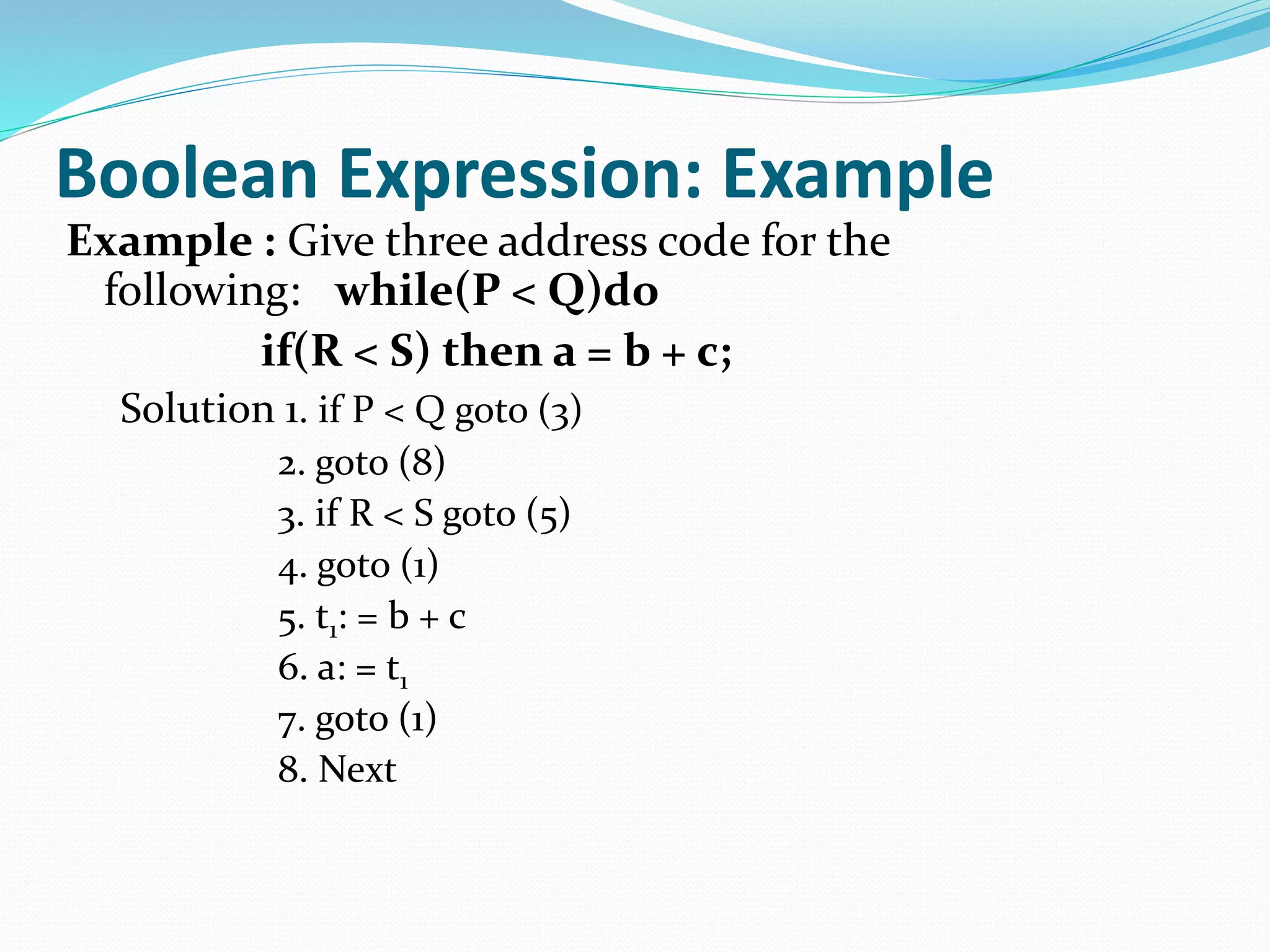 Boolean Expression: Example

Example : Give three address code for the following: while(P < Q)do

if(R < S) then a = b + c;

Solution 1. if P < Q goto (3)

2. goto (8)

3. if R < S goto (5)

4. goto (1)

5. $t_1$: = b + c

6. a: = $t_1$

7. goto (1)

8. Next